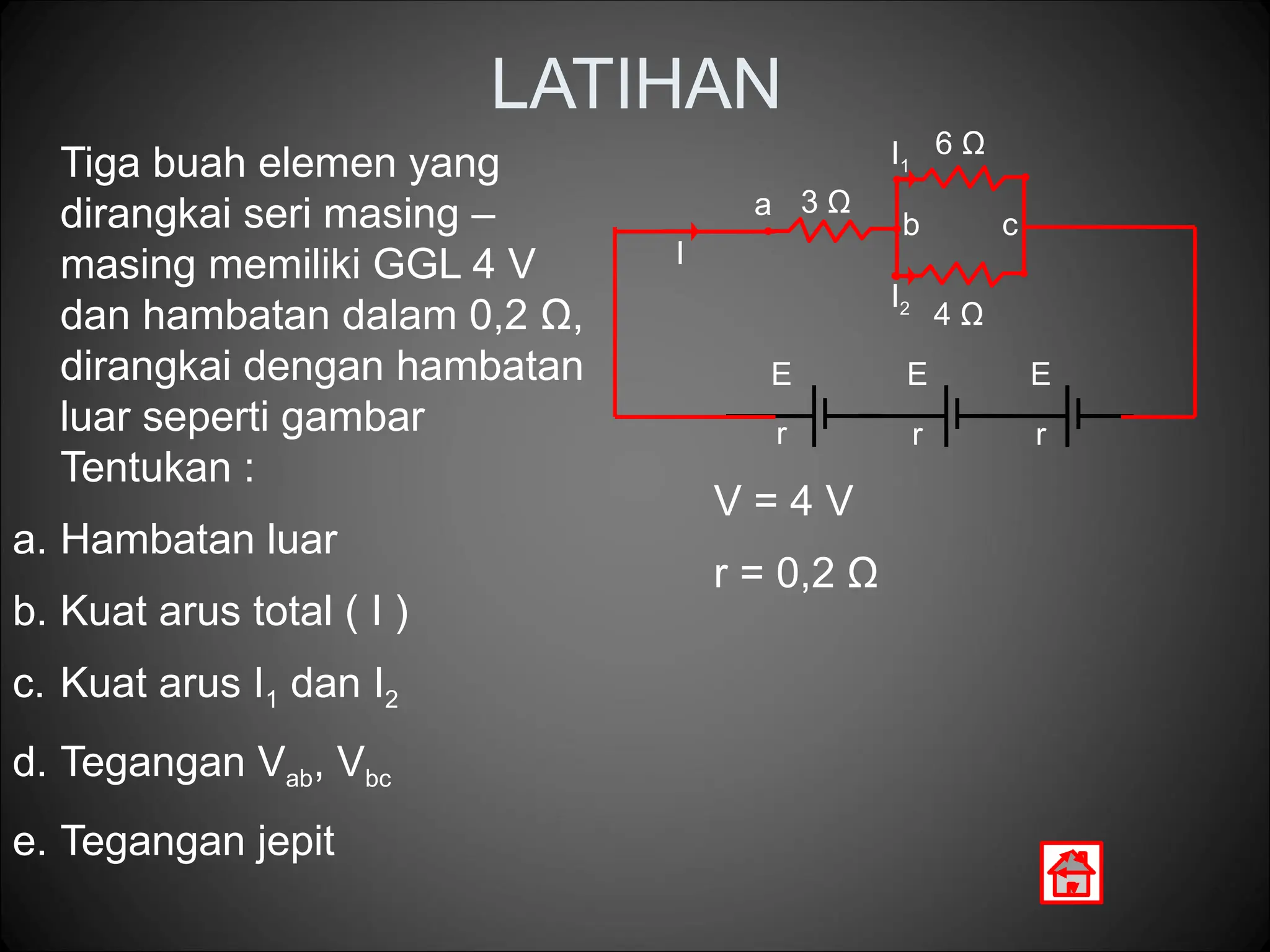 LATIHAN

Tiga buah elemen yang dirangkai seri masing – masing memiliki GGL 4 V dan hambatan dalam 0,2 Ω, dirangkai dengan hambatan luar seperti gambar Tentukan :

a. Hambatan luar

b. Kuat arus total ( I )

c. Kuat arus $I_1$ dan $I_2$

d. Tegangan $V_{ab}$, $V_{bc}$

e. Tegangan jepit

$I_1$ 6 Ω

a 3 Ω b c

I

$I_2$ 4 Ω

E E E

r r r

V = 4 V

r = 0,2 Ω